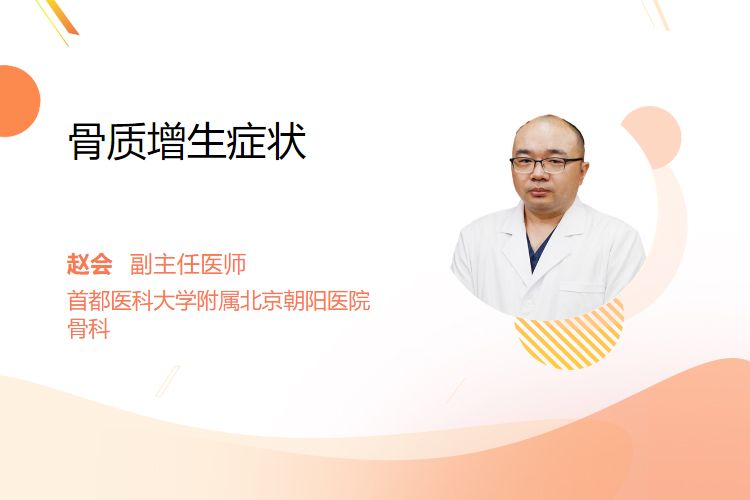 骨质增生症状

赵会 副主任医师
首都医科大学附属北京朝阳医院
骨科